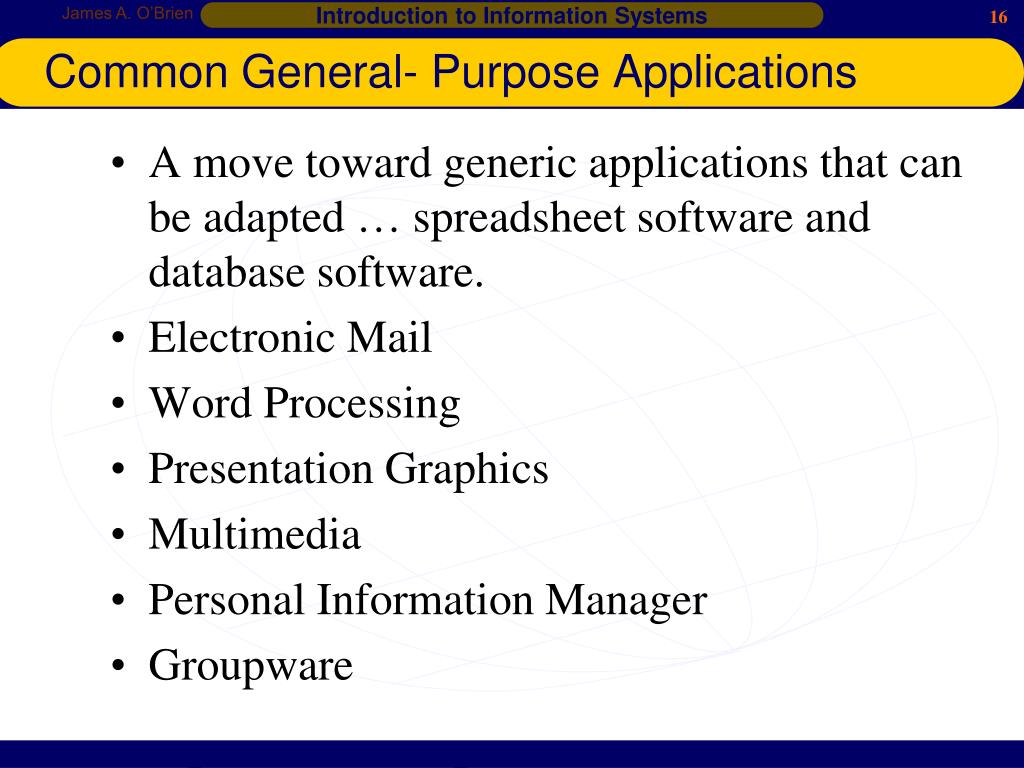 James A. O'Brien

Introduction to Information Systems

16

Common General- Purpose Applications

• A move toward generic applications that can be adapted … spreadsheet software and database software.
• Electronic Mail
• Word Processing
• Presentation Graphics
• Multimedia
• Personal Information Manager
• Groupware